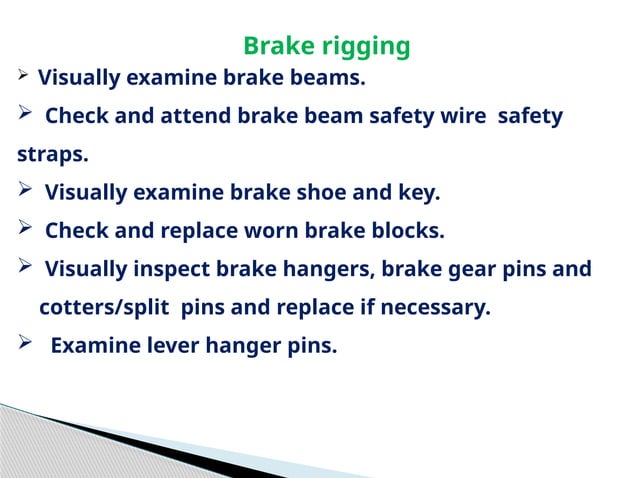 Brake rigging

➢ Visually examine brake beams.

➢ Check and attend brake beam safety wire safety straps.

➢ Visually examine brake shoe and key.

➢ Check and replace worn brake blocks.

➢ Visually inspect brake hangers, brake gear pins and cotters/split pins and replace if necessary.

➢ Examine lever hanger pins.